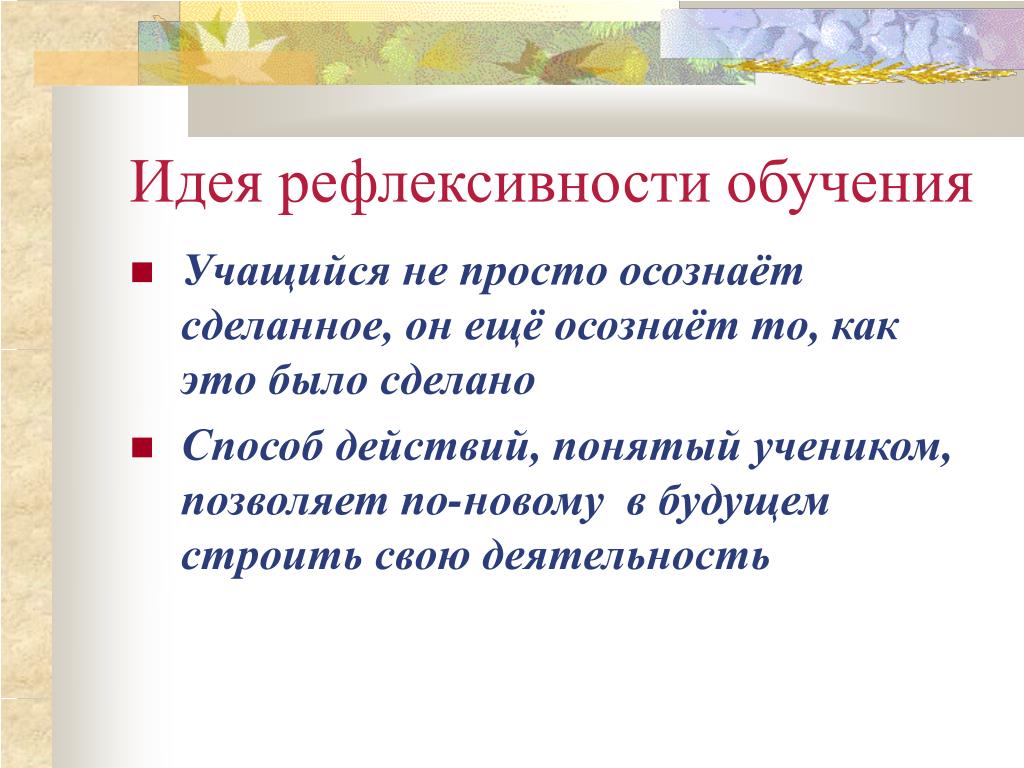 Идея рефлексивности обучения

■ Учащийся не просто осознаёт сделанное, он ещё осознаёт то, как это было сделано

■ Способ действий, понятый учеником, позволяет по-новому в будущем строить свою деятельность